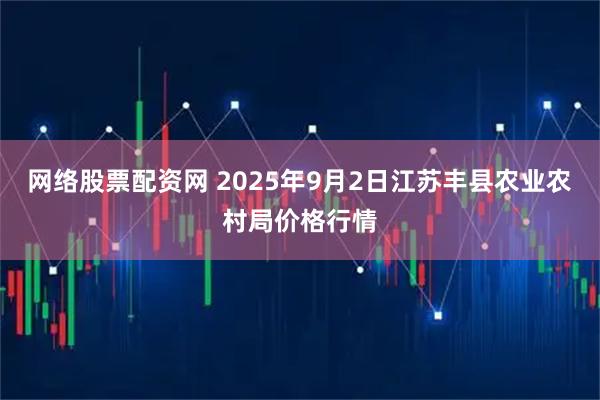 网络股票配资网 2025年9月2日江苏丰县农业农村局价格行情